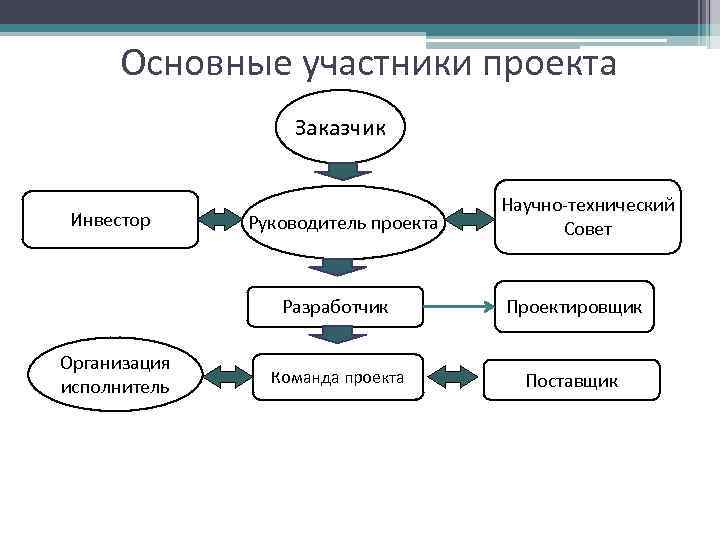 Основные участники проекта

Заказчик

Инвестор

Руководитель проекта

Научно-технический Совет

Разработчик

Проектировщик

Организация исполнитель

Команда проекта

Поставщик